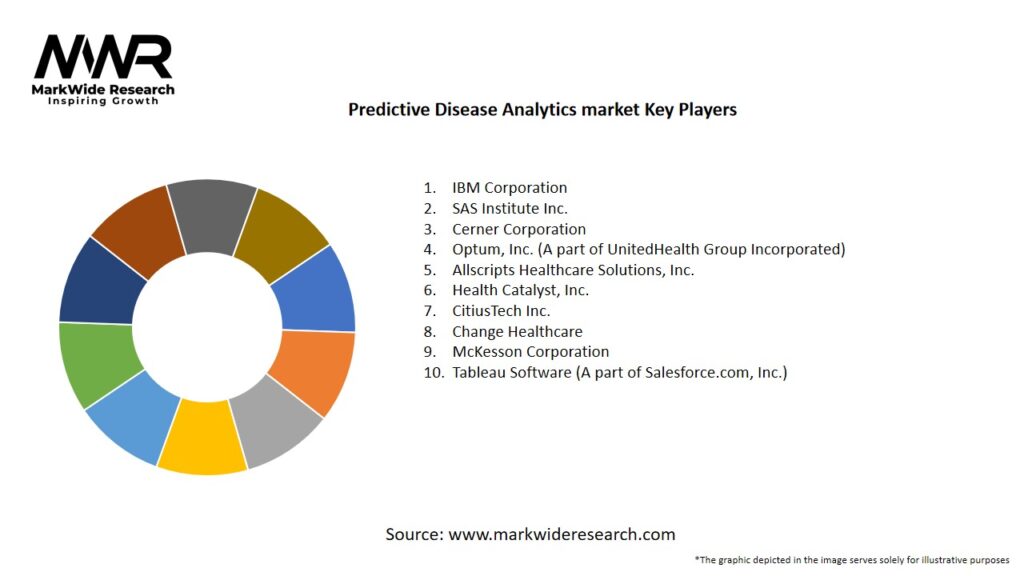 MWR
MarkWide Research
Inspiring Growth

Predictive Disease Analytics market Key Players

1. IBM Corporation
2. SAS Institute Inc.
3. Cerner Corporation
4. Optum, Inc. (A part of UnitedHealth Group Incorporated)
5. Allscripts Healthcare Solutions, Inc.
6. Health Catalyst, Inc.
7. CitiusTech Inc.
8. Change Healthcare
9. McKesson Corporation
10. Tableau Software (A part of Salesforce.com, Inc.)

Source: www.markwideresearch.com

*The graphic depicted in the image serves solely for illustrative purposes